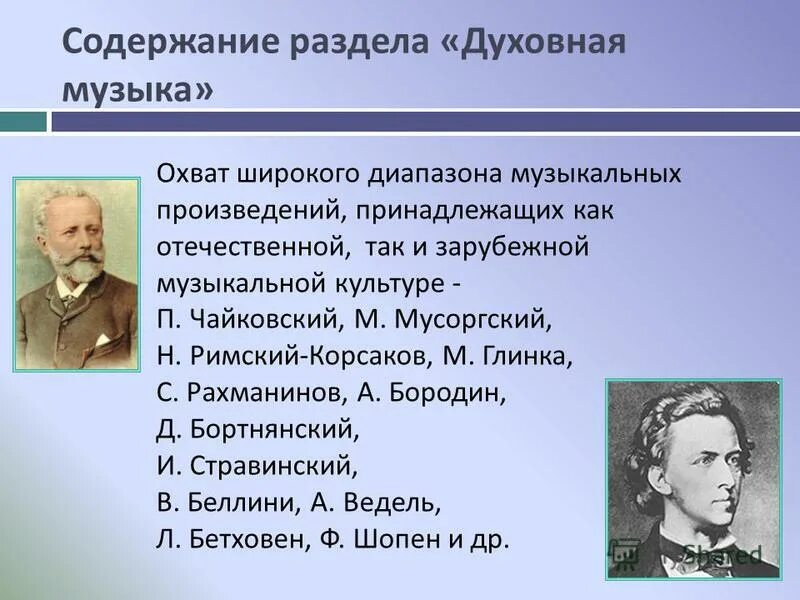 Содержание раздела «Духовная музыка»

Охват широкого диапазона музыкальных произведений, принадлежащих как отечественной, так и зарубежной музыкальной культуре - П. Чайковский, М. Мусоргский, Н. Римский-Корсаков, М. Глинка, С. Рахманинов, А. Бородин, Д. Бортнянский, И. Стравинский, В. Беллини, А. Ведель, Л. Бетховен, Ф. Шопен и др.

Shared